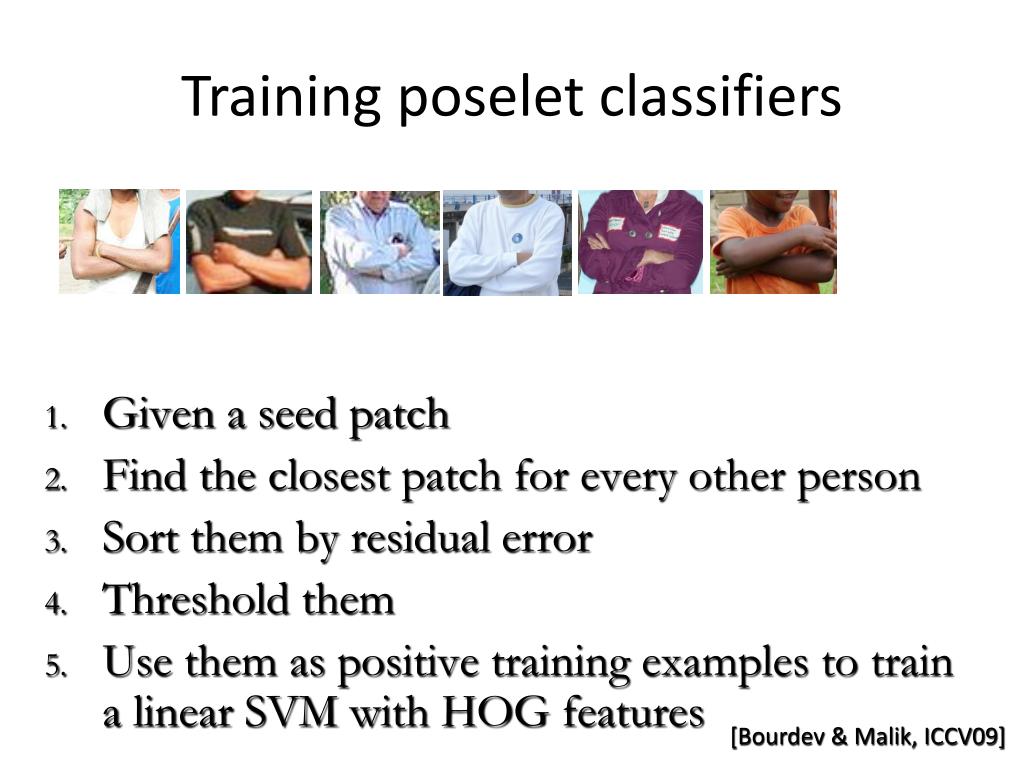 Training poselet classifiers

1. Given a seed patch
2. Find the closest patch for every other person
3. Sort them by residual error
4. Threshold them
5. Use them as positive training examples to train a linear SVM with HOG features

[Bourdev & Malik, ICCV09]